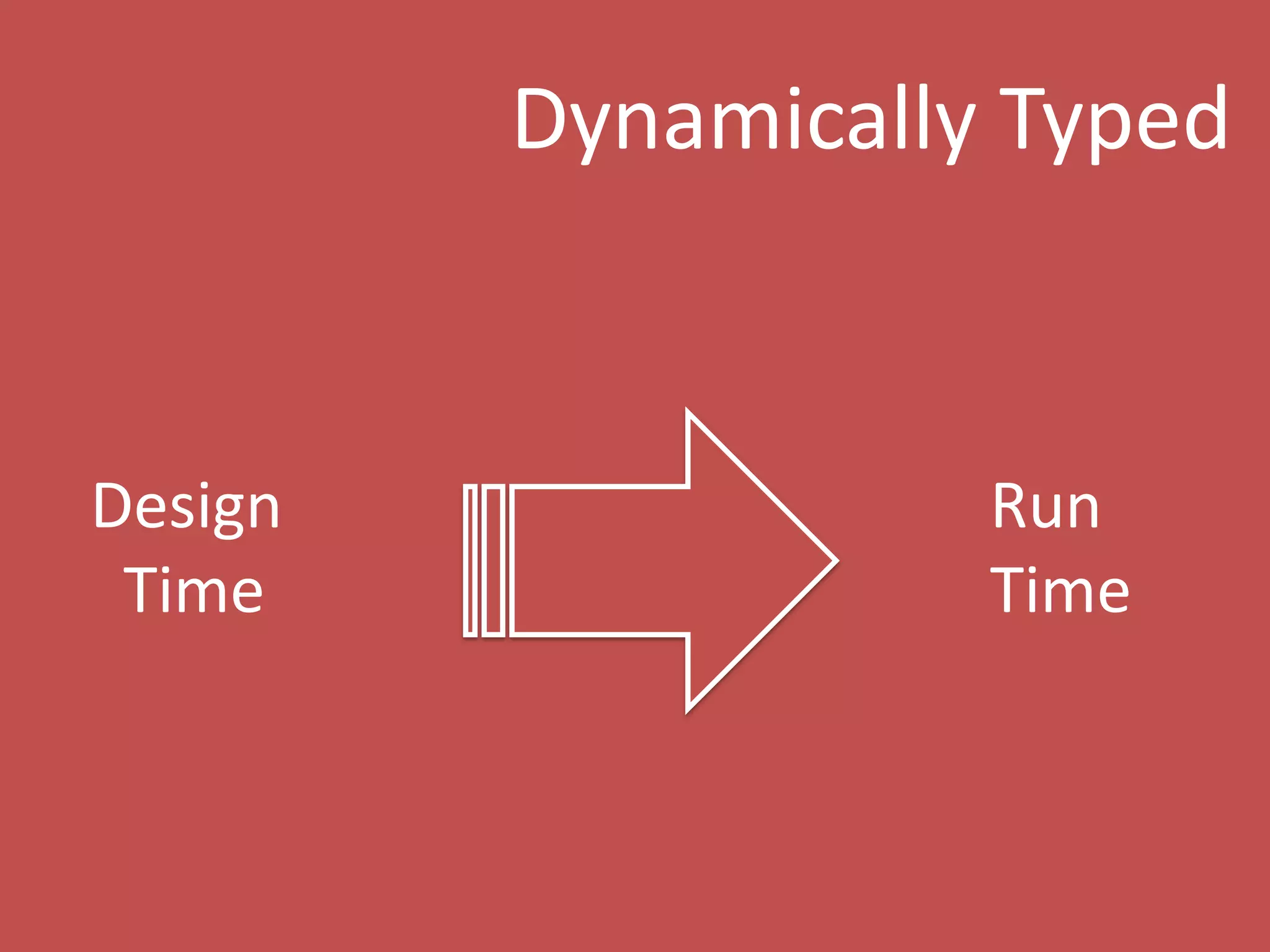 Dynamically Typed

Design
Time

Run
Time